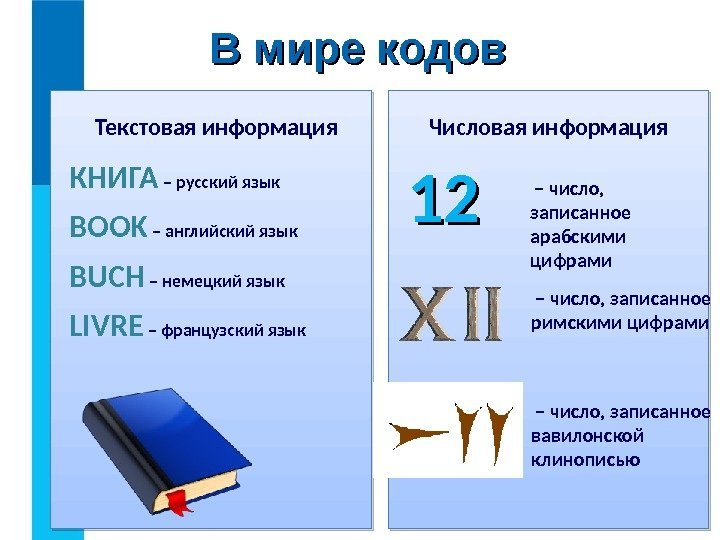 В мире кодов

Текстовая информация

КНИГА – русский язык

BOOK – английский язык

BUCH – немецкий язык

LIVRE – французский язык

Числовая информация

12 – число, записанное арабскими цифрами

XII – число, записанное римскими цифрами

– число, записанное вавилонской клинописью